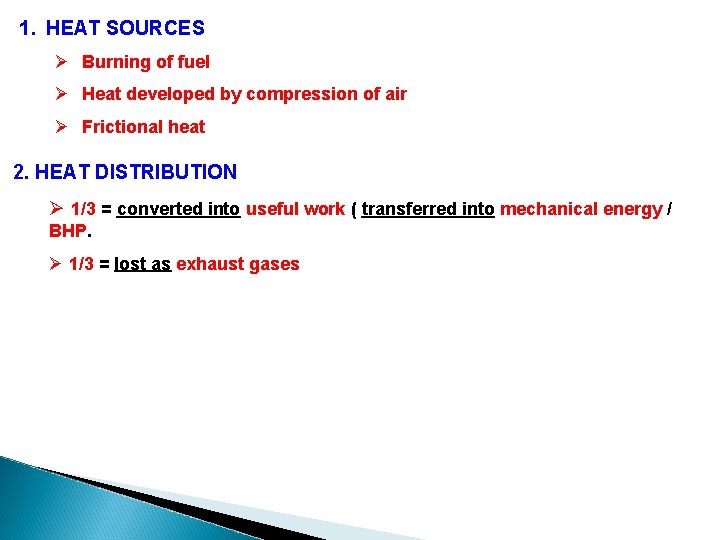 1. HEAT SOURCES

➢ Burning of fuel

➢ Heat developed by compression of air

➢ Frictional heat

2. HEAT DISTRIBUTION

➢ 1/3 = converted into useful work ( transferred into mechanical energy / BHP.

➢ 1/3 = lost as exhaust gases